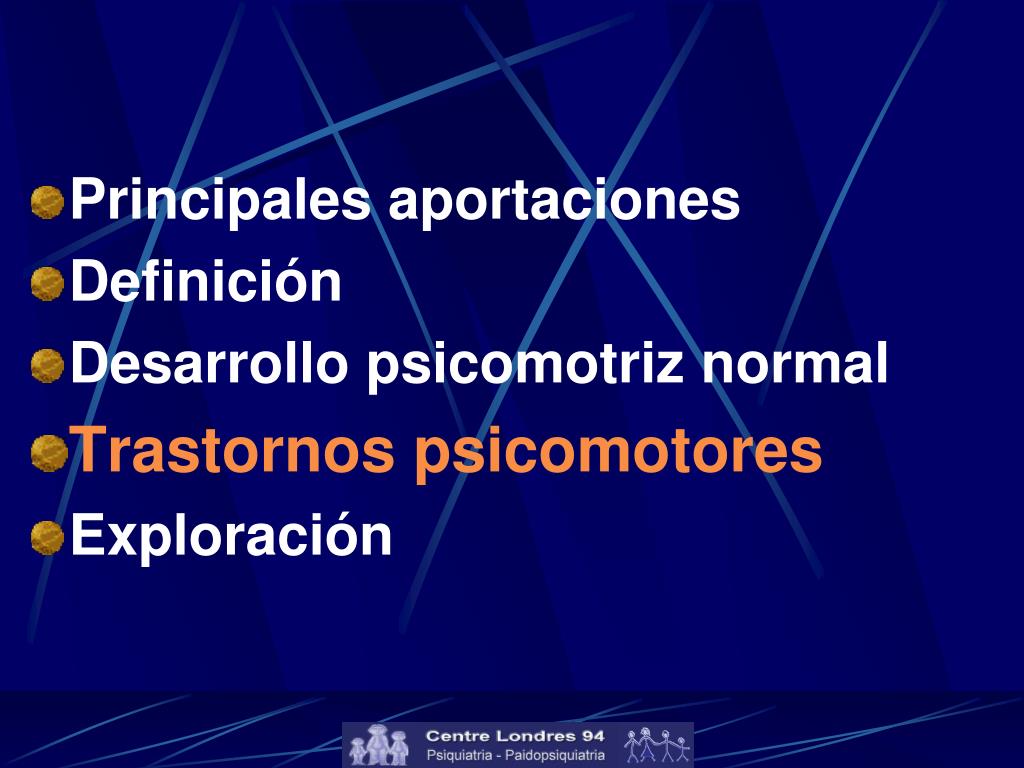 Principales aportaciones
Definición
Desarrollo psicomotriz normal
Trastornos psicomotores
Exploración

Centre Londres 94
Psiquiatria - Paidopsiquiatria